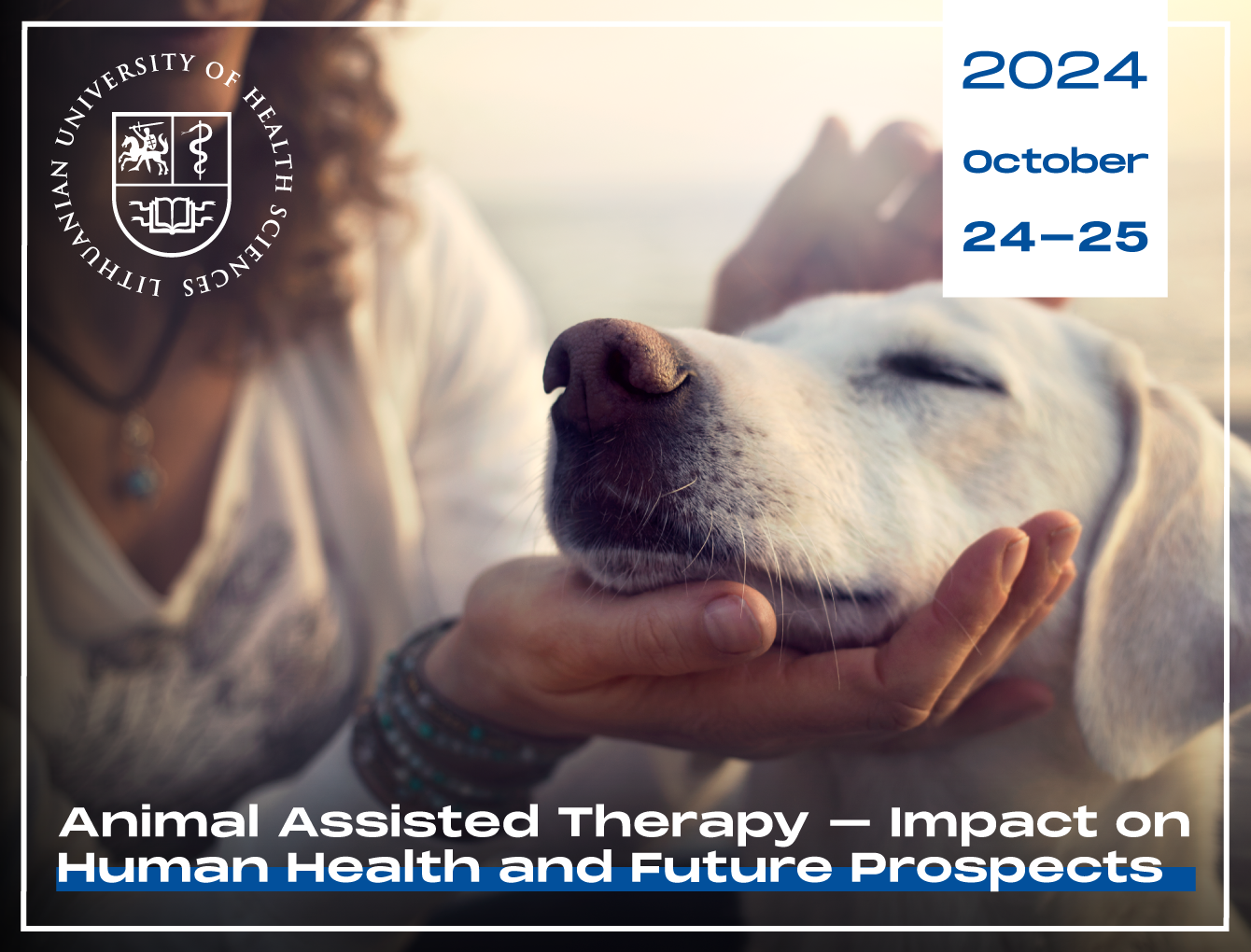 LITHUANIAN UNIVERSITY OF HEALTH SCIENCES

2024
October
24–25

Animal Assisted Therapy — Impact on Human Health and Future Prospects